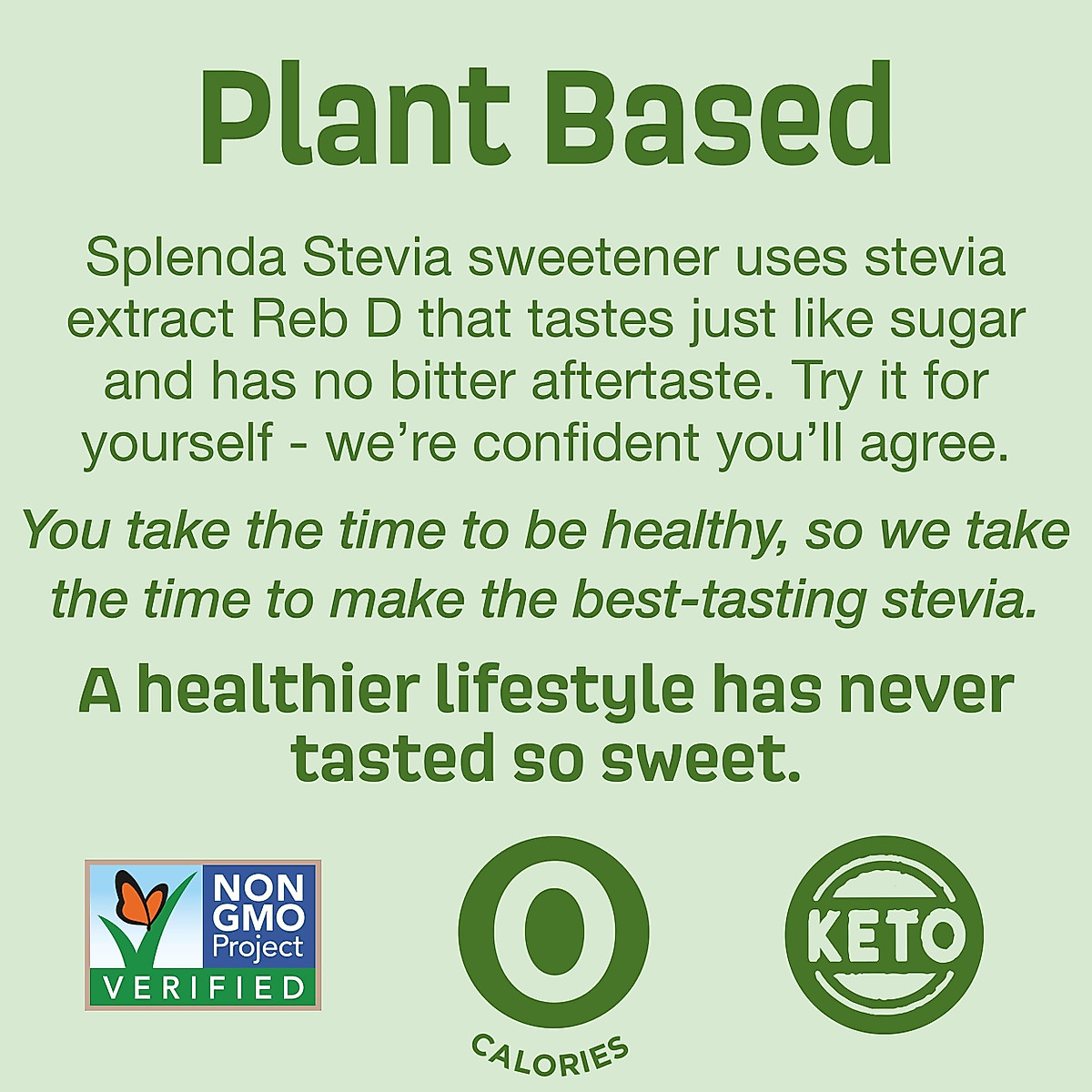 Plant Based

Splenda Stevia sweetener uses stevia extract Reb D that tastes just like sugar and has no bitter aftertaste. Try it for yourself - we're confident you'll agree.

You take the time to be healthy, so we take the time to make the best-tasting stevia.

A healthier lifestyle has never tasted so sweet.

NON GMO Project VERIFIED

0 CALORIES

KETO